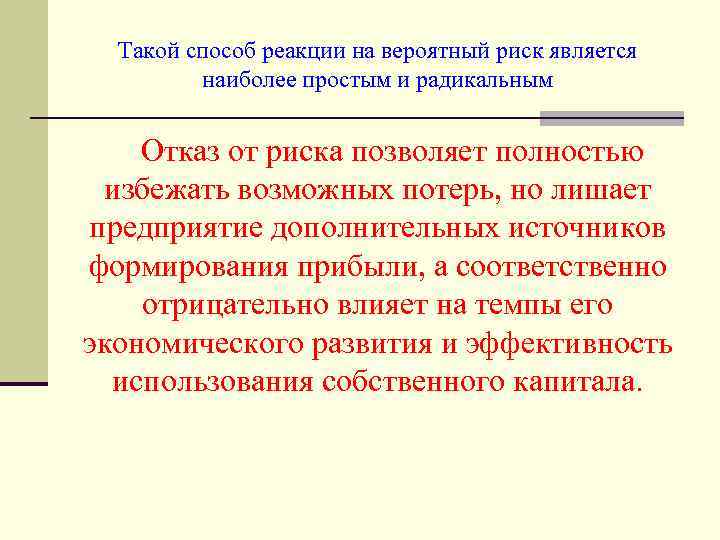 Такой способ реакции на вероятный риск является наиболее простым и радикальным

Отказ от риска позволяет полностью избежать возможных потерь, но лишает предприятие дополнительных источников формирования прибыли, а соответственно отрицательно влияет на темпы его экономического развития и эффективность использования собственного капитала.